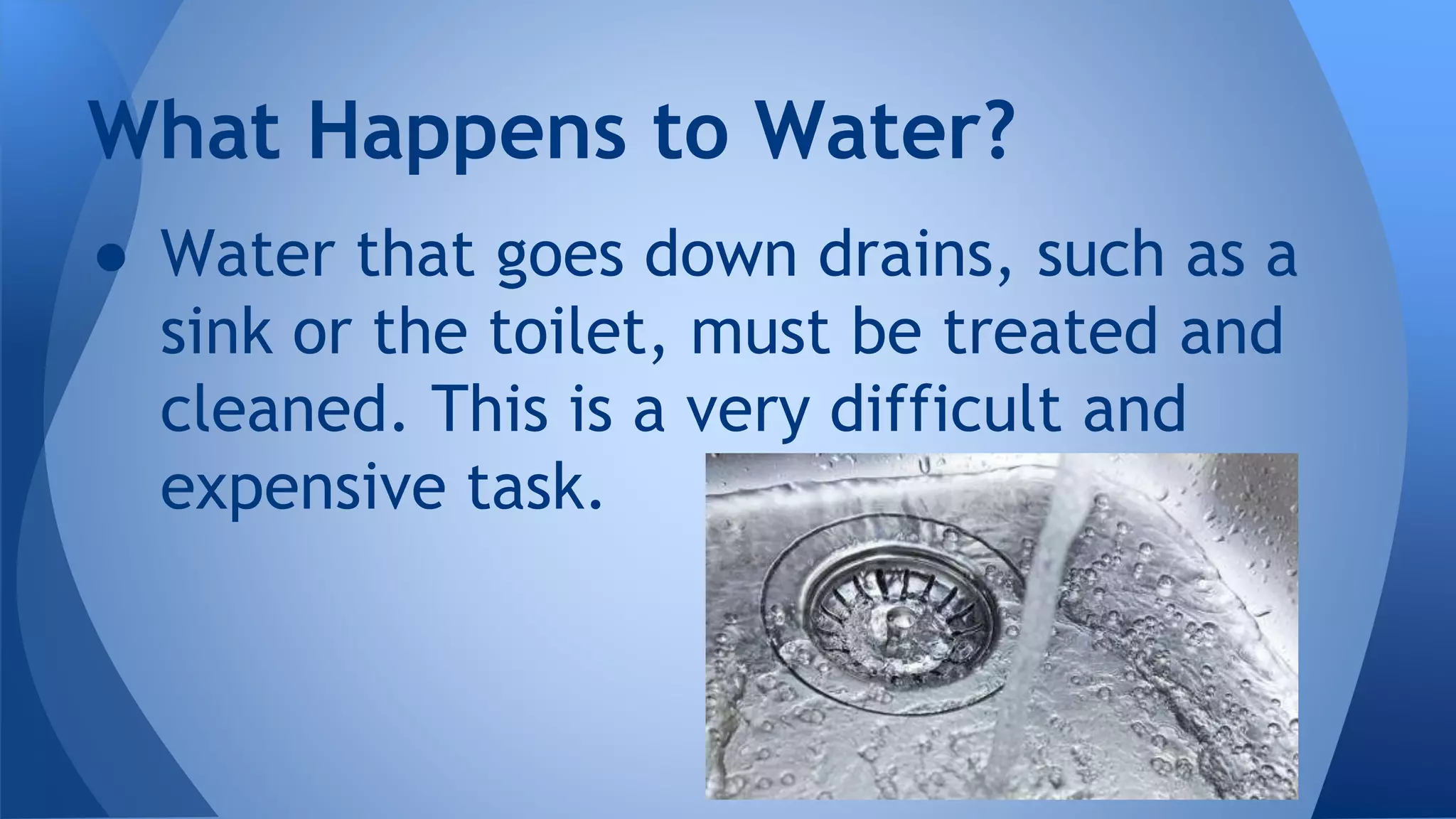 What Happens to Water?

● Water that goes down drains, such as a sink or the toilet, must be treated and cleaned. This is a very difficult and expensive task.